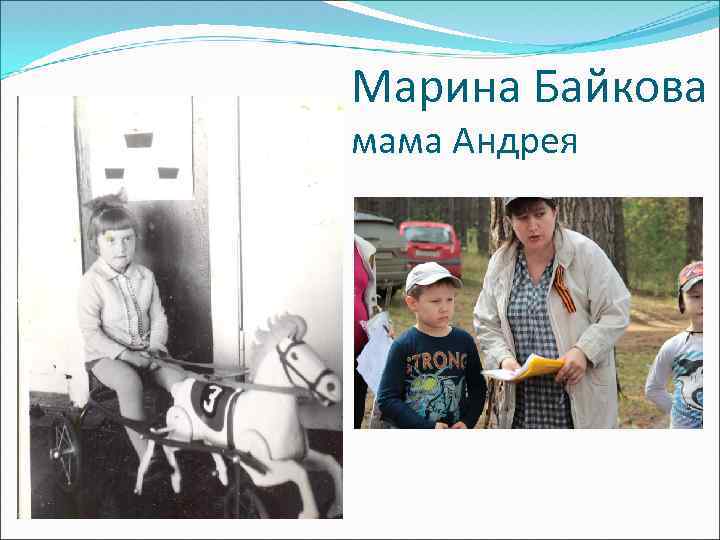 Марина Байкова
мама Андрея

3

STRONG